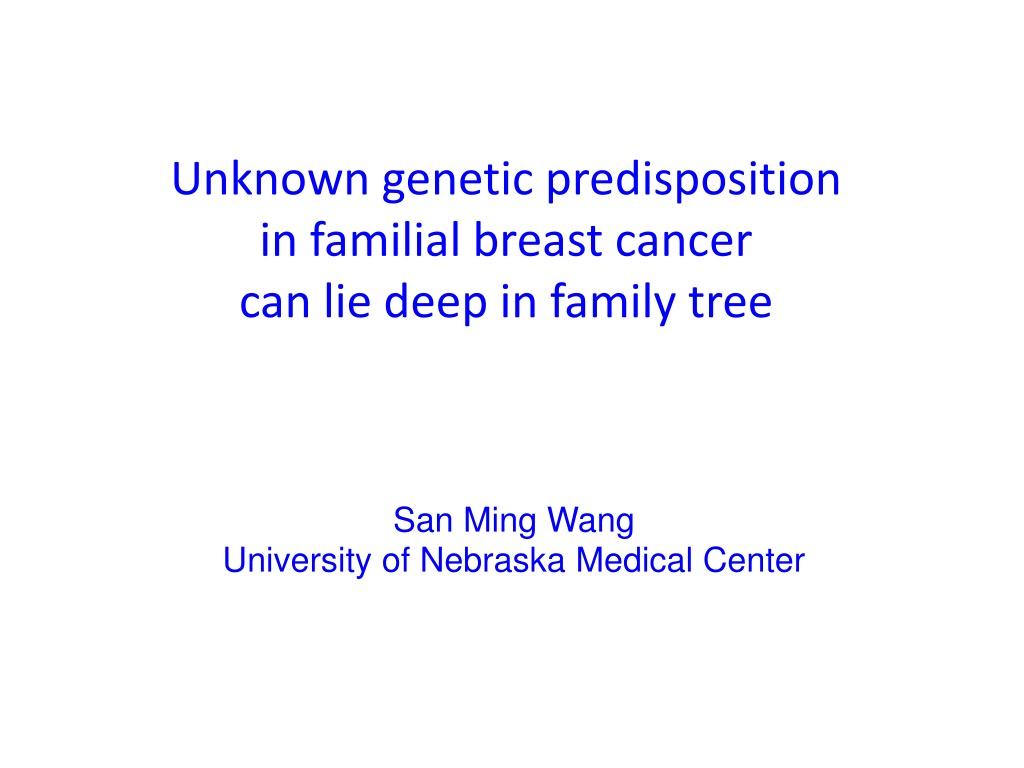 Unknown genetic predisposition
in familial breast cancer
can lie deep in family tree

San Ming Wang
University of Nebraska Medical Center